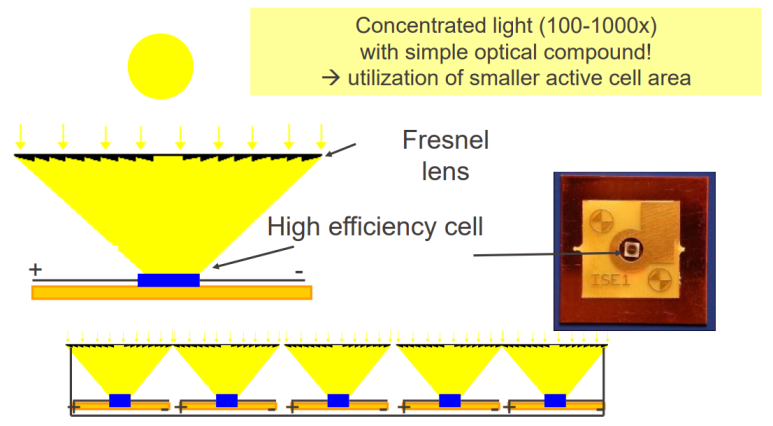 Concentrated light (100-1000x) with simple optical compound!
→ utilization of smaller active cell area

Fresnel lens

High efficiency cell

+

-

ISE1

+ - + - + - + - + -